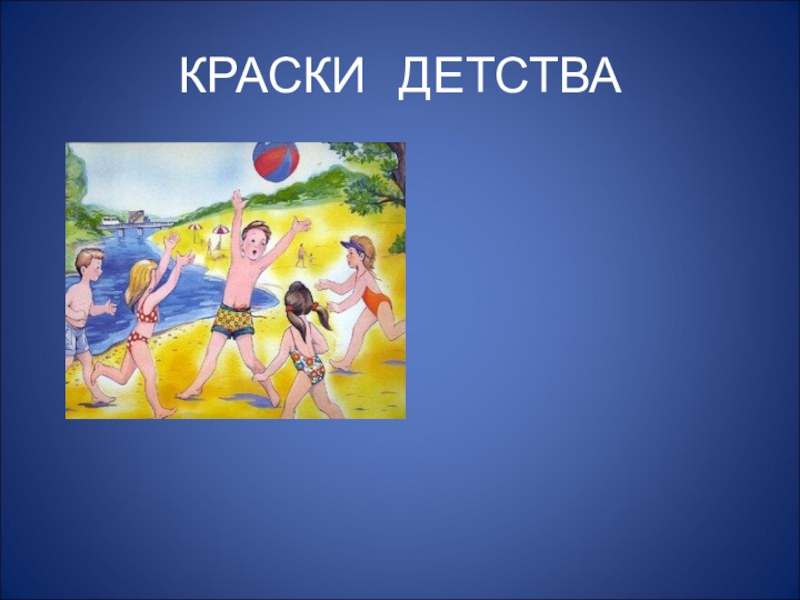 КРАСКИ ДЕТСТВА